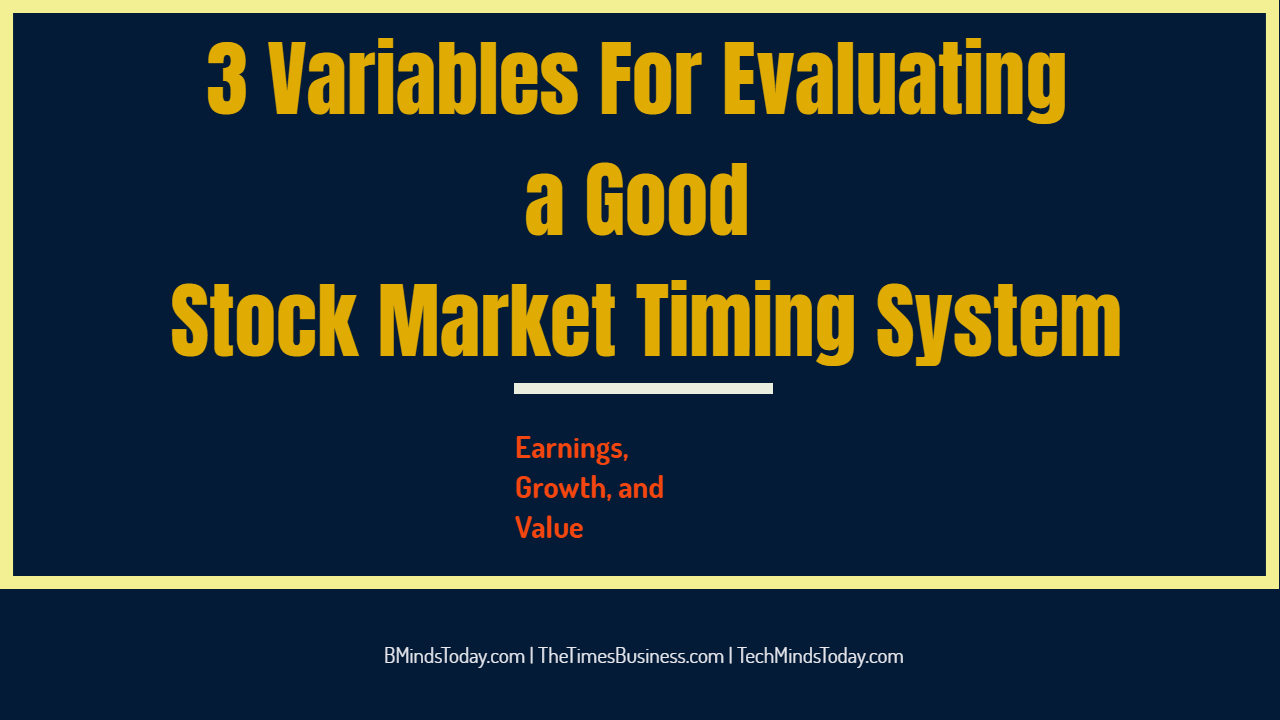 3 Variables For Evaluating a Good Stock Market Timing System

Earnings, Growth, and Value

BMindsToday.com | TheTimesBusiness.com | TechMindsToday.com